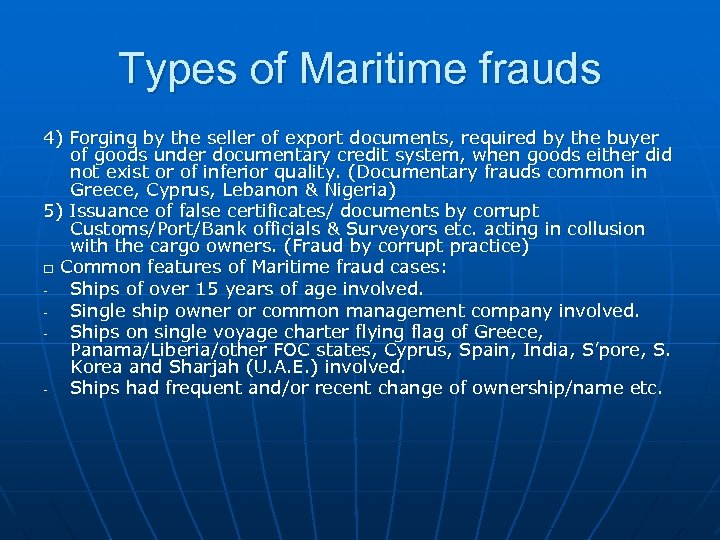 Types of Maritime frauds

4) Forging by the seller of export documents, required by the buyer of goods under documentary credit system, when goods either did not exist or of inferior quality. (Documentary frauds common in Greece, Cyprus, Lebanon & Nigeria)

5) Issuance of false certificates/ documents by corrupt Customs/Port/Bank officials & Surveyors etc. acting in collusion with the cargo owners. (Fraud by corrupt practice)

□ Common features of Maritime fraud cases:

- Ships of over 15 years of age involved.
- Single ship owner or common management company involved.
- Ships on single voyage charter flying flag of Greece, Panama/Liberia/other FOC states, Cyprus, Spain, India, S'pore, S. Korea and Sharjah (U.A.E.) involved.
- Ships had frequent and/or recent change of ownership/name etc.